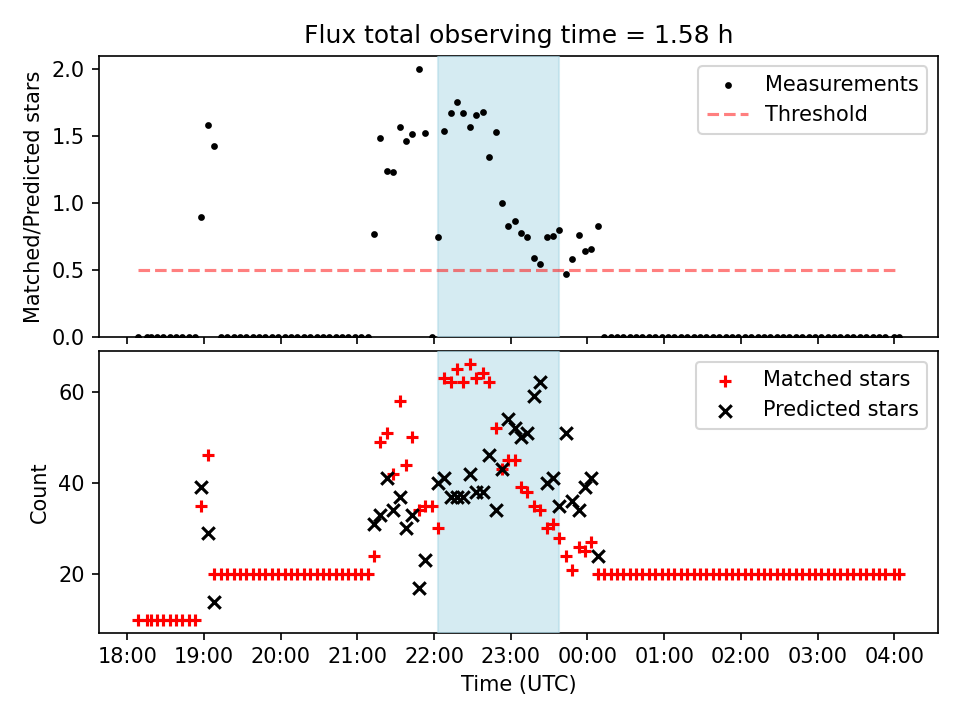 Flux total observing time = 1.58 h

Matched/Predicted stars

2.0
1.5
1.0
0.5
0.0

Measurements
Threshold

Count

60
40
20

Matched stars
Predicted stars

18:00 19:00 20:00 21:00 22:00 23:00 00:00 01:00 02:00 03:00 04:00

Time (UTC)